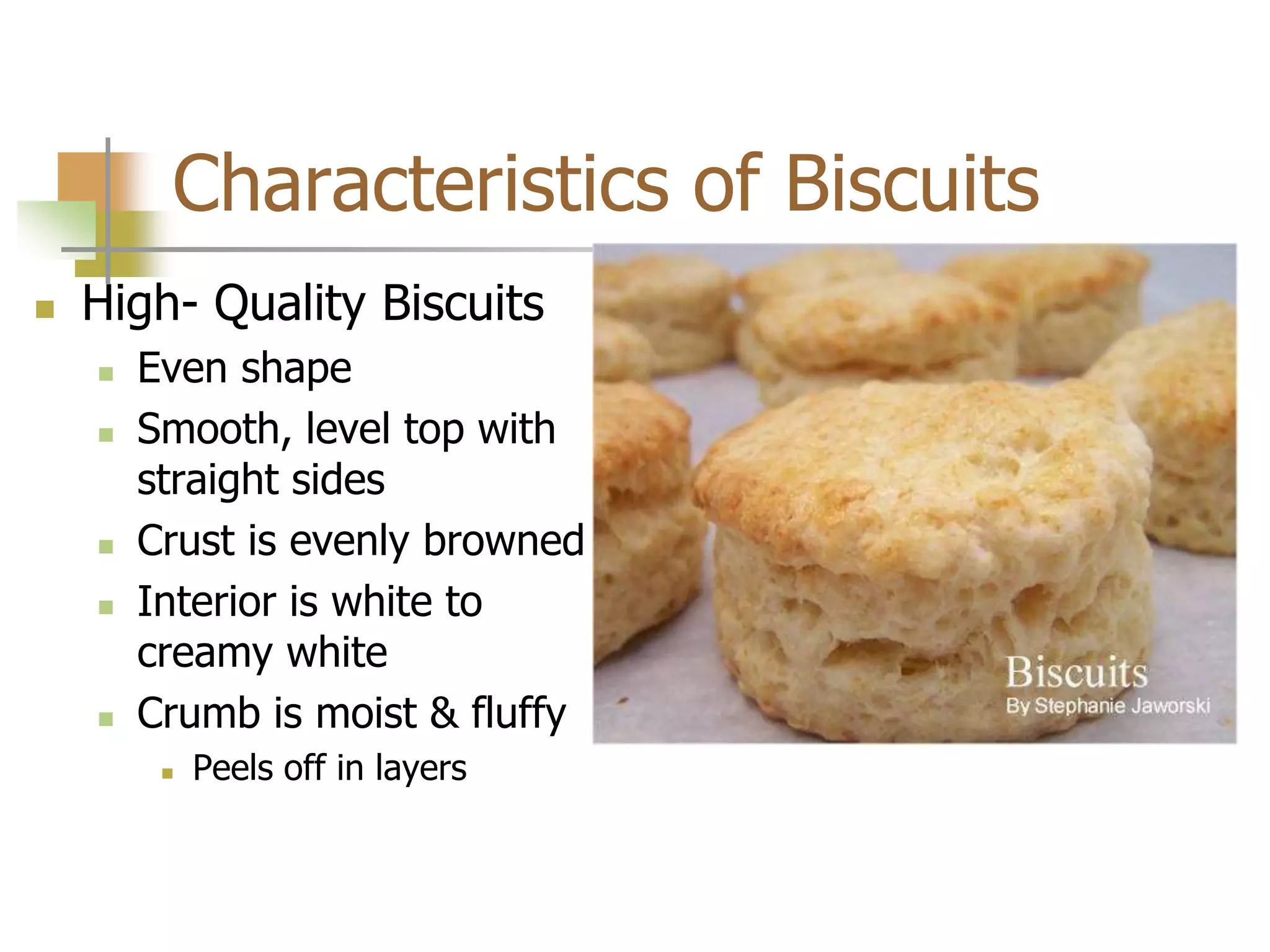 Characteristics of Biscuits

High- Quality Biscuits

Even shape

Smooth, level top with straight sides

Crust is evenly browned

Interior is white to creamy white

Crumb is moist & fluffy

Peels off in layers

Biscuits
By Stephanie Jaworski